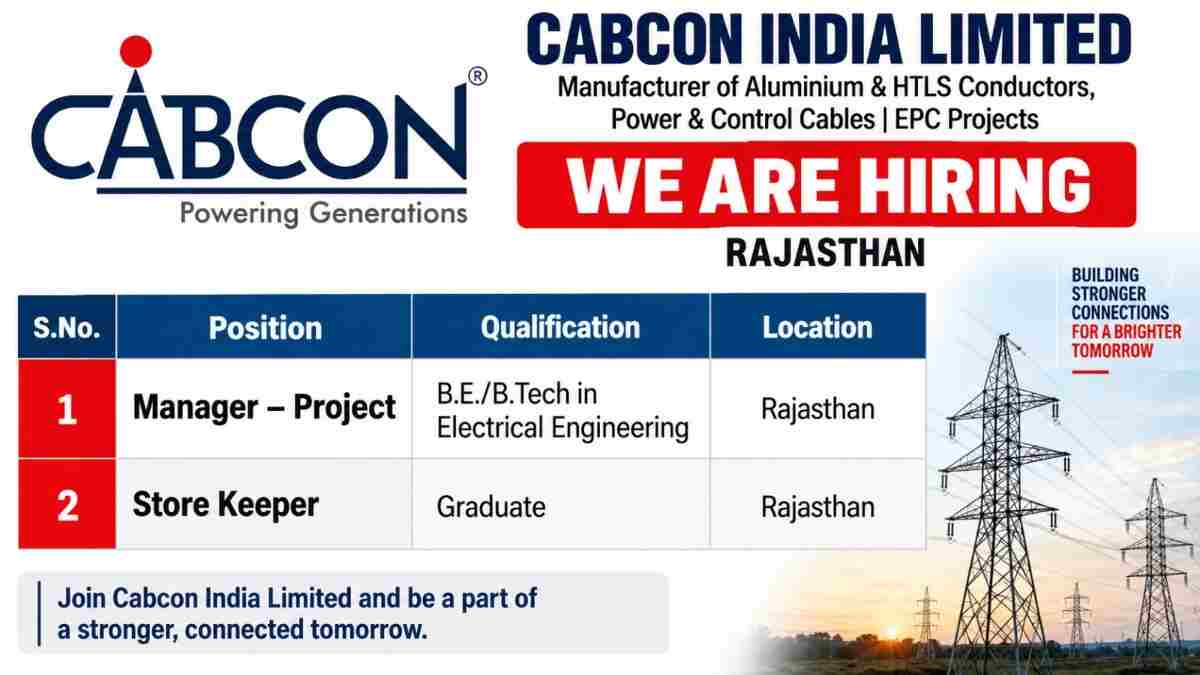 CABCON®
Powering Generations

CABCON INDIA LIMITED
Manufacturer of Aluminium & HTLS Conductors, Power & Control Cables | EPC Projects

WE ARE HIRING
RAJASTHAN

BUILDING STRONGER CONNECTIONS FOR A BRIGHTER TOMORROW

| S.No. | Position | Qualification | Location |
|---|---|---|---|
| 1 | Manager – Project | B.E./B.Tech in Electrical Engineering | Rajasthan |
| 2 | Store Keeper | Graduate | Rajasthan |

Join Cabcon India Limited and be a part of a stronger, connected tomorrow.